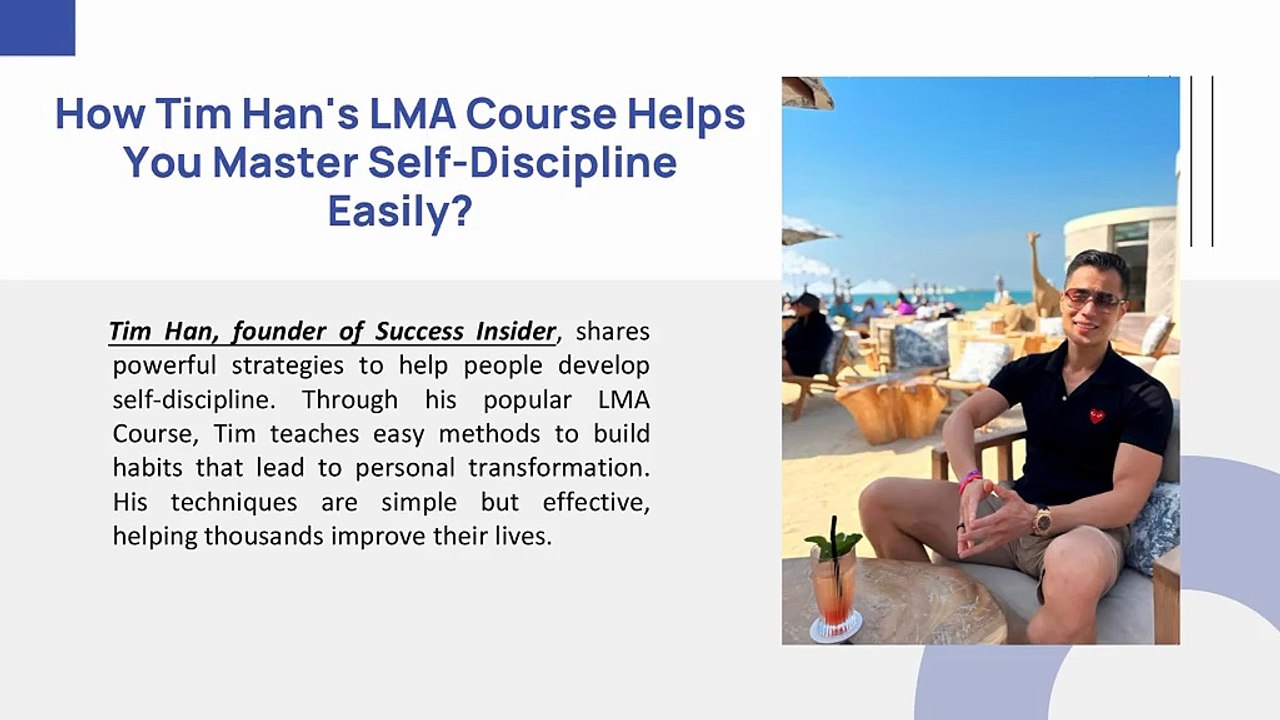 How Tim Han's LMA Course Helps You Master Self-Discipline Easily?

Tim Han, founder of Success Insider, shares powerful strategies to help people develop self-discipline. Through his popular LMA Course, Tim teaches easy methods to build habits that lead to personal transformation. His techniques are simple but effective, helping thousands improve their lives.